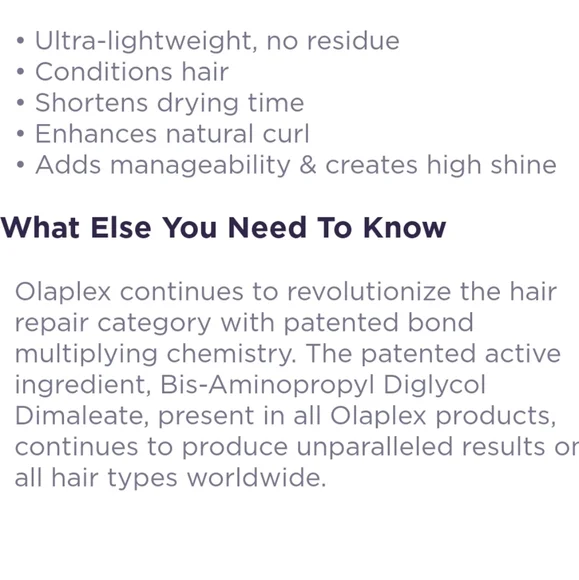 • Ultra-lightweight, no residue
• Conditions hair
• Shortens drying time
• Enhances natural curl
• Adds manageability & creates high shine

What Else You Need To Know

Olaplex continues to revolutionize the hair repair category with patented bond multiplying chemistry. The patented active ingredient, Bis-Aminopropyl Diglycol Dimaleate, present in all Olaplex products, continues to produce unparalleled results or all hair types worldwide.